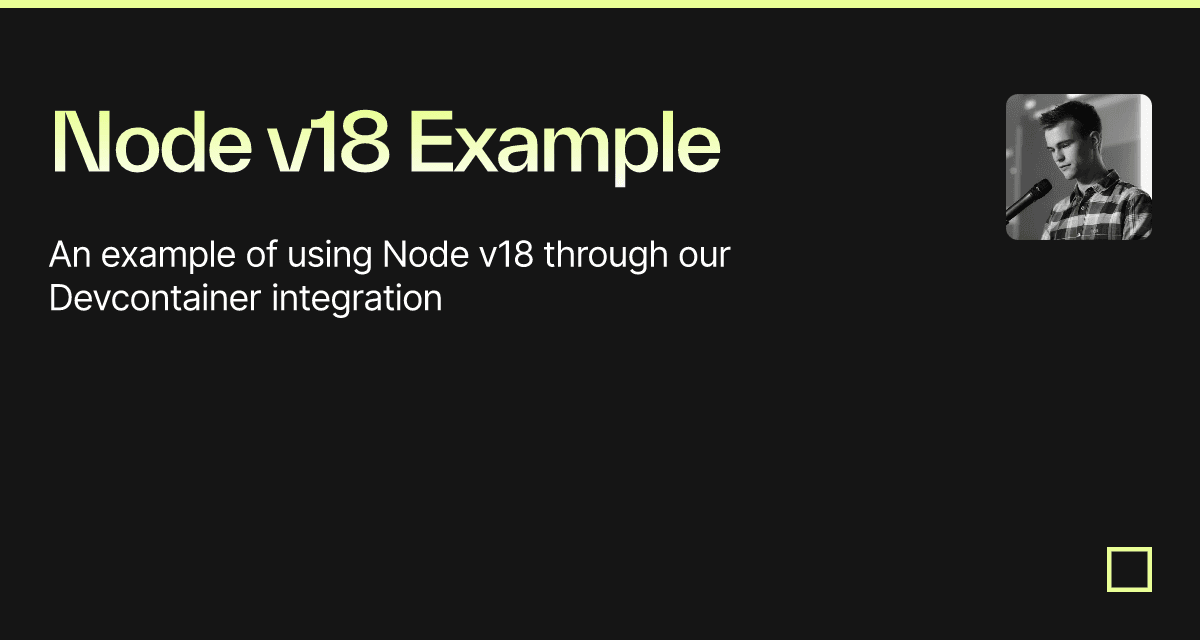 Node v18 Example

An example of using Node v18 through our Devcontainer integration